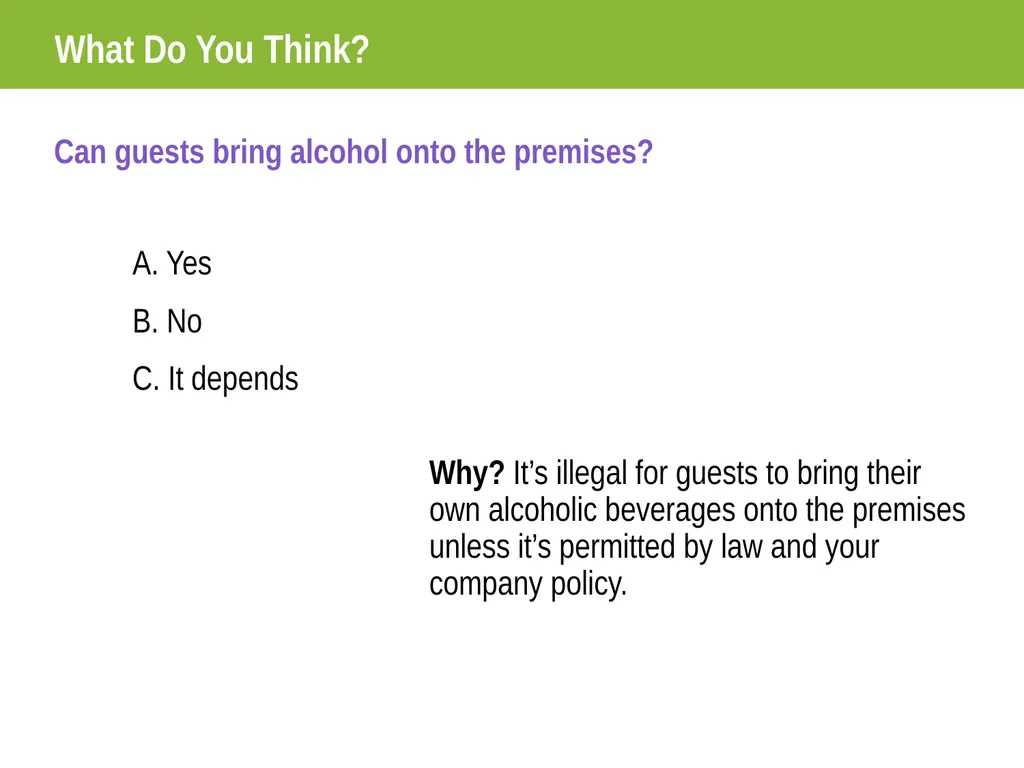 What Do You Think?

Can guests bring alcohol onto the premises?

A. Yes

B. No

C. It depends

Why? It's illegal for guests to bring their own alcoholic beverages onto the premises unless it's permitted by law and your company policy.